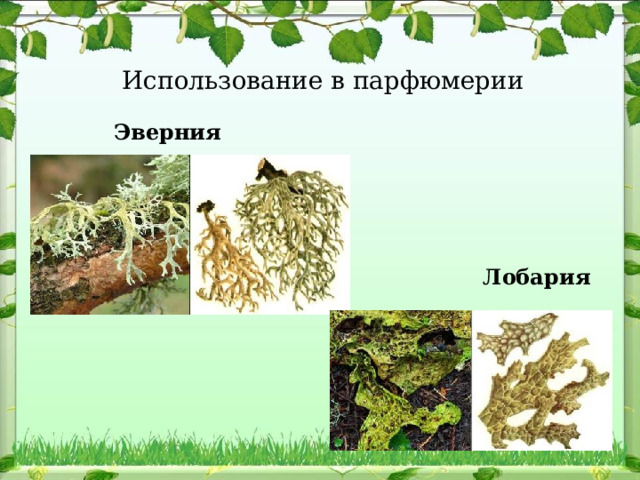 Использование в парфюмерии

Эверния

Лобария